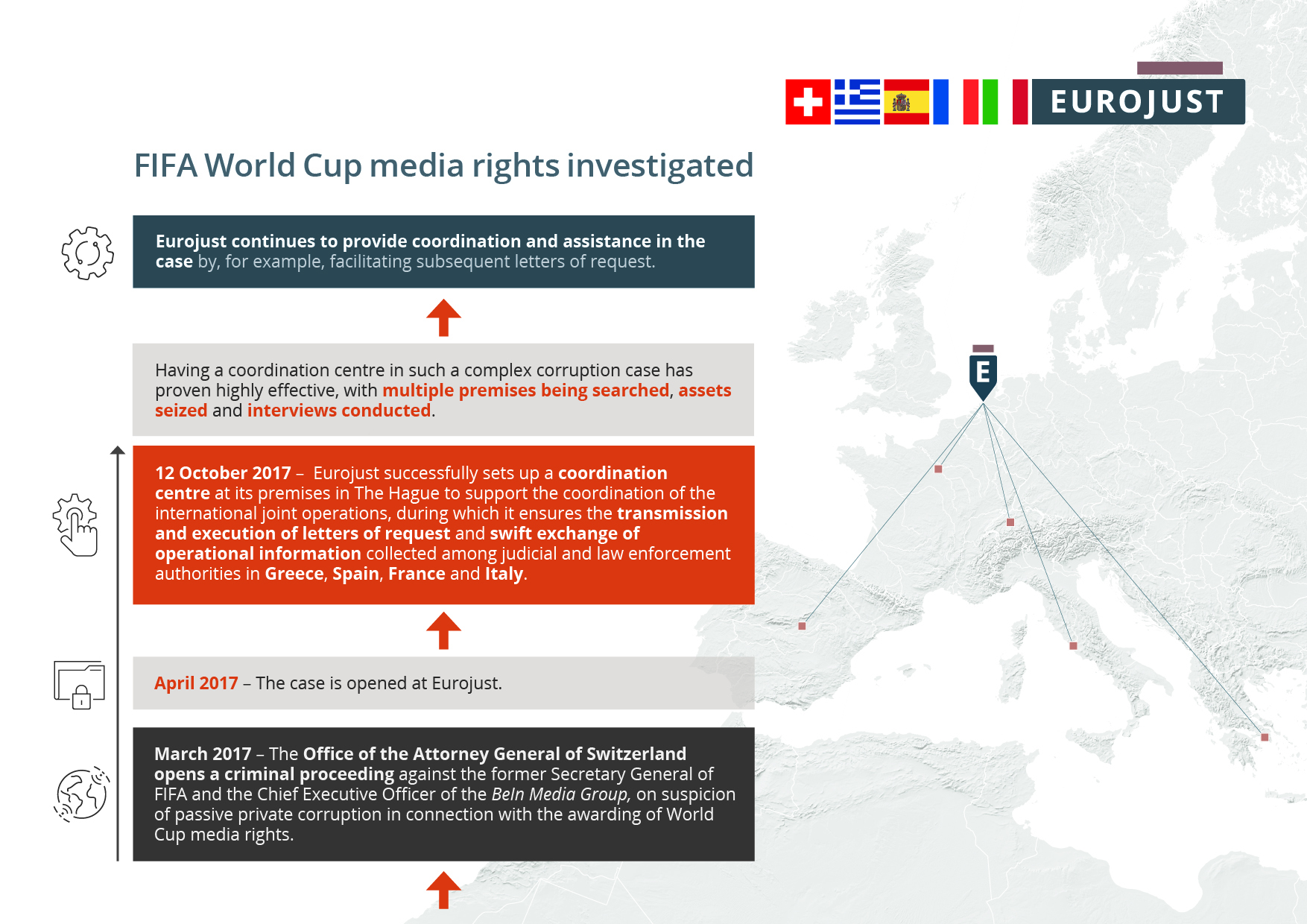 EUROJUST

FIFA World Cup media rights investigated

Eurojust continues to provide coordination and assistance in the case by, for example, facilitating subsequent letters of request.

Having a coordination centre in such a complex corruption case has proven highly effective, with multiple premises being searched, assets seized and interviews conducted.

12 October 2017 – Eurojust successfully sets up a coordination centre at its premises in The Hague to support the coordination of the international joint operations, during which it ensures the transmission and execution of letters of request and swift exchange of operational information collected among judicial and law enforcement authorities in Greece, Spain, France and Italy.

April 2017 – The case is opened at Eurojust.

March 2017 – The Office of the Attorney General of Switzerland opens a criminal proceeding against the former Secretary General of FIFA and the Chief Executive Officer of the BeIn Media Group, on suspicion of passive private corruption in connection with the awarding of World Cup media rights.

E